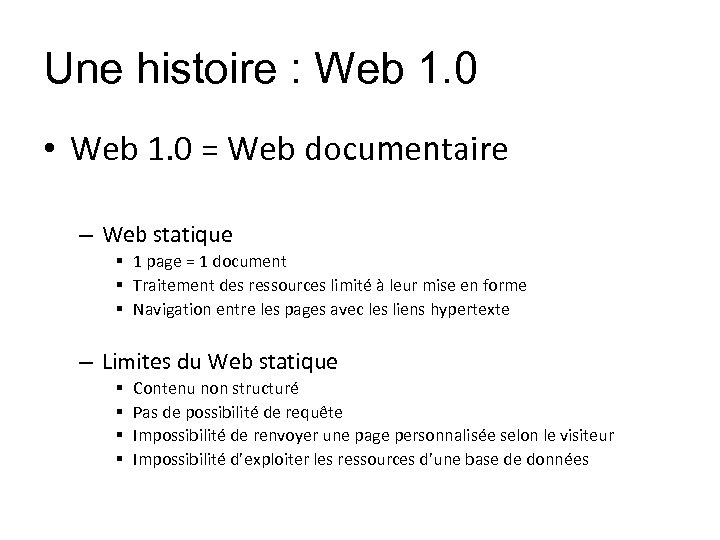 Une histoire : Web 1.0

• Web 1.0 = Web documentaire

– Web statique
▪ 1 page = 1 document
▪ Traitement des ressources limité à leur mise en forme
▪ Navigation entre les pages avec les liens hypertexte

– Limites du Web statique
▪ Contenu non structuré
▪ Pas de possibilité de requête
▪ Impossibilité de renvoyer une page personnalisée selon le visiteur
▪ Impossibilité d'exploiter les ressources d'une base de données